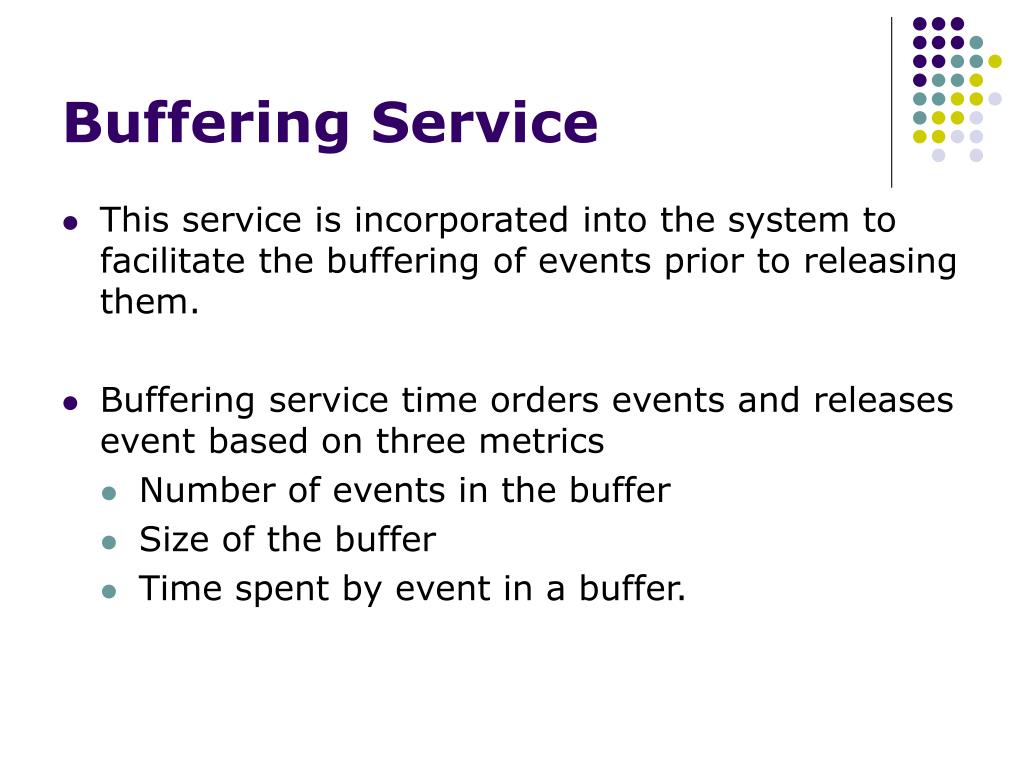 Buffering Service

- This service is incorporated into the system to facilitate the buffering of events prior to releasing them.

- Buffering service time orders events and releases event based on three metrics
  - Number of events in the buffer
  - Size of the buffer
  - Time spent by event in a buffer.